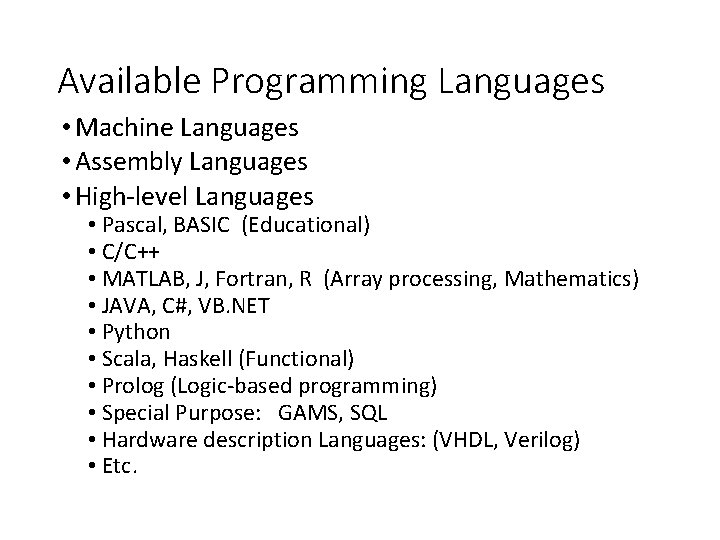 Available Programming Languages

• Machine Languages
• Assembly Languages
• High-level Languages
  • Pascal, BASIC (Educational)
  • C/C++
  • MATLAB, J, Fortran, R (Array processing, Mathematics)
  • JAVA, C#, VB.NET
  • Python
  • Scala, Haskell (Functional)
  • Prolog (Logic-based programming)
  • Special Purpose: GAMS, SQL
  • Hardware description Languages: (VHDL, Verilog)
  • Etc.